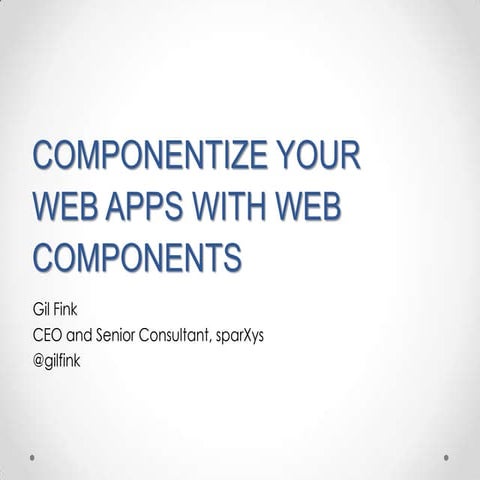 COMPONENTIZE YOUR WEB APPS WITH WEB COMPONENTS

Gil Fink
CEO and Senior Consultant, sparXys
@gilfink